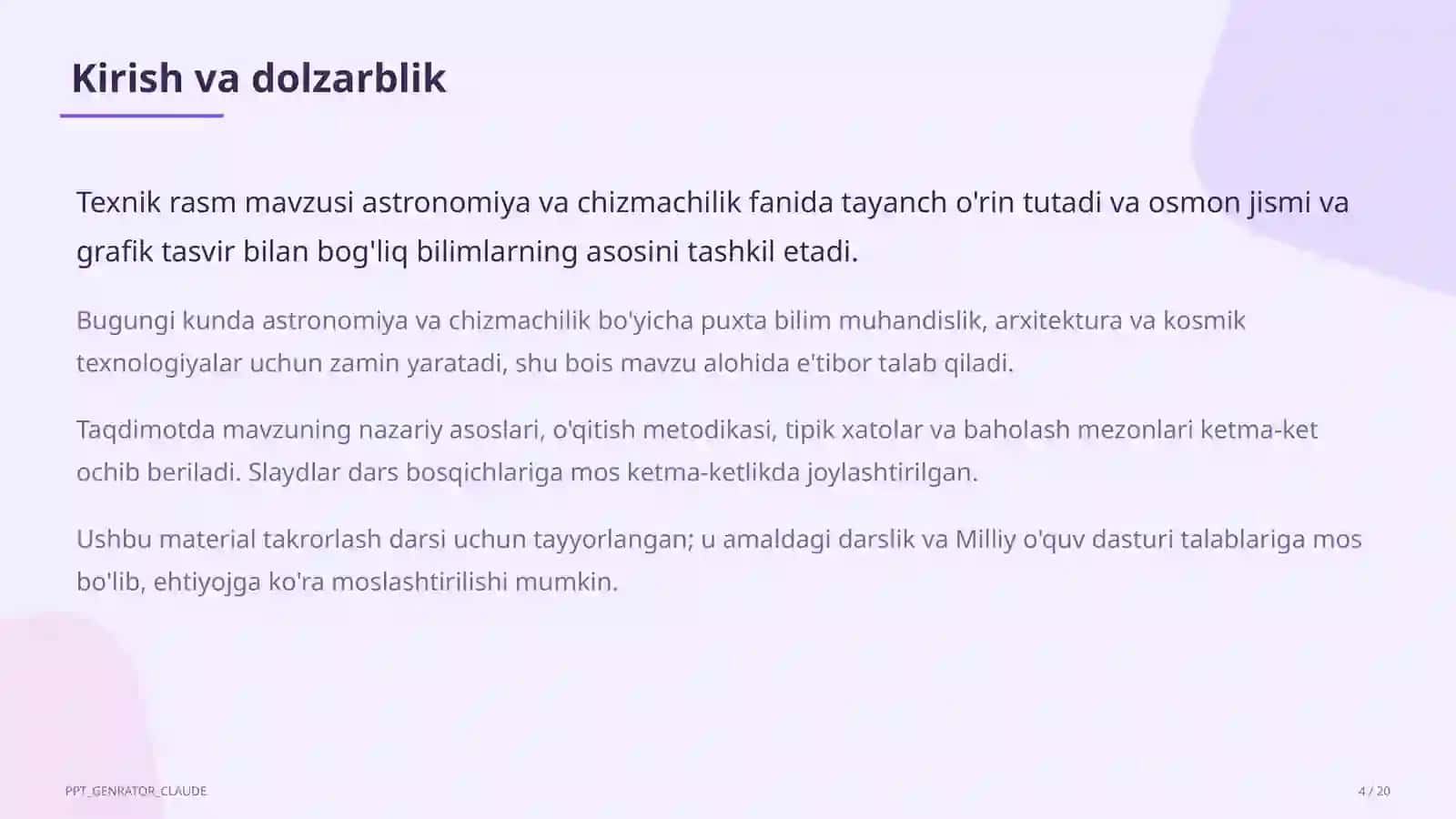 Kirish va dolzarblik

Texnik rasm mavzusi astronomiya va chizmachilik fanida tayanch o'rin tutadi va osmon jismi va grafik tasvir bilan bog'liq bilimlarning asosini tashkil etadi.

Bugungi kunda astronomiya va chizmachilik bo'yicha puxta bilim muhandislik, arxitektura va kosmik texnologiyalar uchun zamin yaratadi, shu bois mavzu alohida e'tibor talab qiladi.

Taqdimotda mavzuning nazariy asoslari, o'qitish metodikasi, tipik xatolar va baholash mezonlari ketma-ket ochib beriladi. Slaydlar dars bosqichlariga mos ketma-ketlikda joylashtirilgan.

Ushbu material takrorlash darsi uchun tayyorlangan; u amaldagi darslik va Milliy o'quv dasturi talablariga mos bo'lib, ehtiyojga ko'ra moslashtirilishi mumkin.

PPT_GENRATOR_CLAUDE

4 / 20